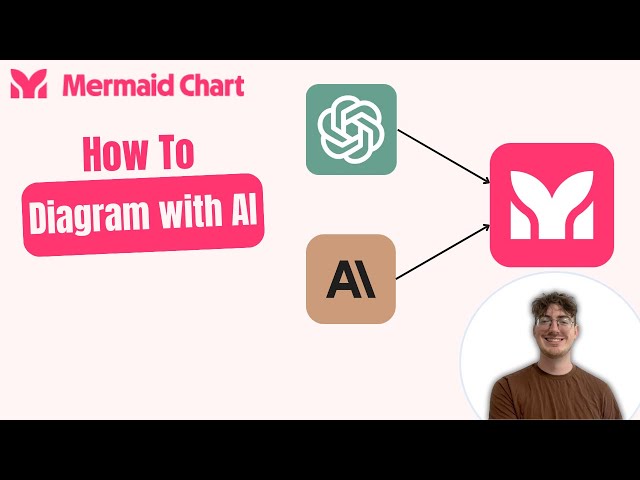 Mermaid Chart

How To

Diagram with AI

AI